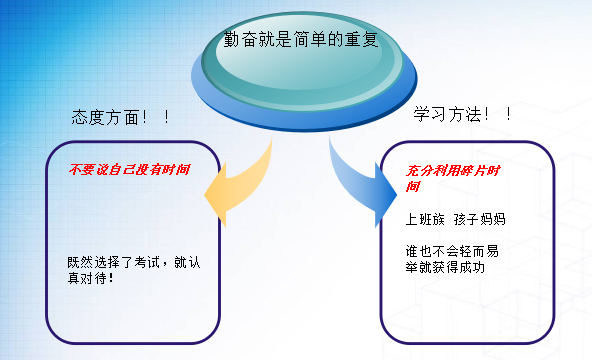 勤奋就是简单的重复

态度方面！！

不要说自己没有时间

既然选择了考试，就认真对待！

学习方法！！

充分利用碎片时间

上班族 孩子妈妈

谁也不会轻而易举就获得成功